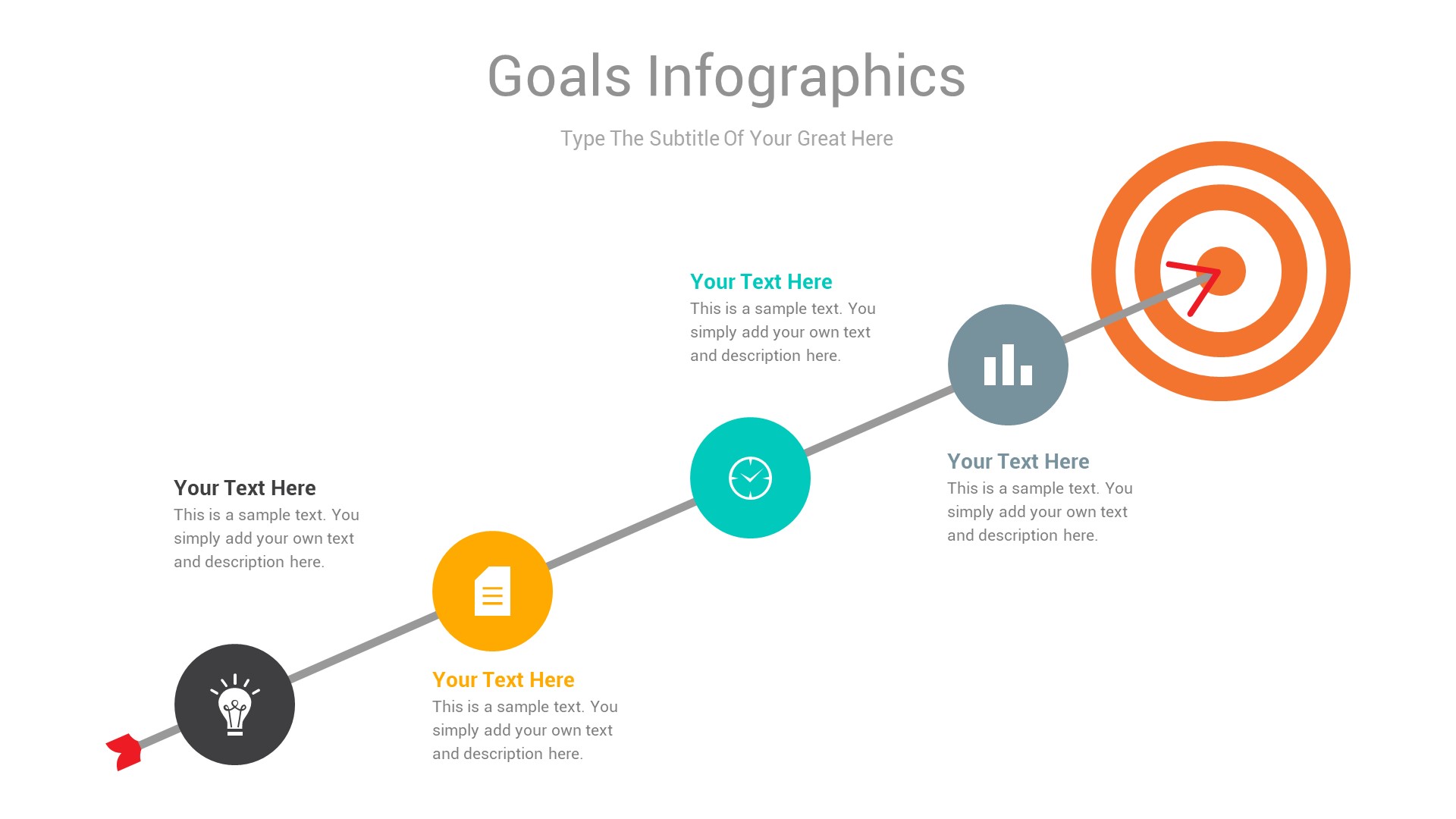 Goals Infographics

Type The Subtitle Of Your Great Here

Your Text Here
This is a sample text. You simply add your own text and description here.

Your Text Here
This is a sample text. You simply add your own text and description here.

Your Text Here
This is a sample text. You simply add your own text and description here.

Your Text Here
This is a sample text. You simply add your own text and description here.